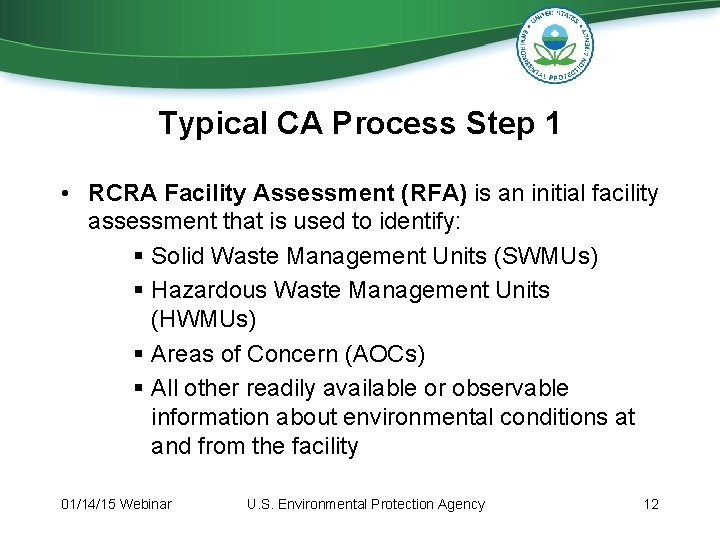 UNITED STATES ENVIRONMENTAL PROTECTION AGENCY

Typical CA Process Step 1

• RCRA Facility Assessment (RFA) is an initial facility assessment that is used to identify:
▪ Solid Waste Management Units (SWMUs)
▪ Hazardous Waste Management Units (HWMUs)
▪ Areas of Concern (AOCs)
▪ All other readily available or observable information about environmental conditions at and from the facility

01/14/15 Webinar U.S. Environmental Protection Agency 12